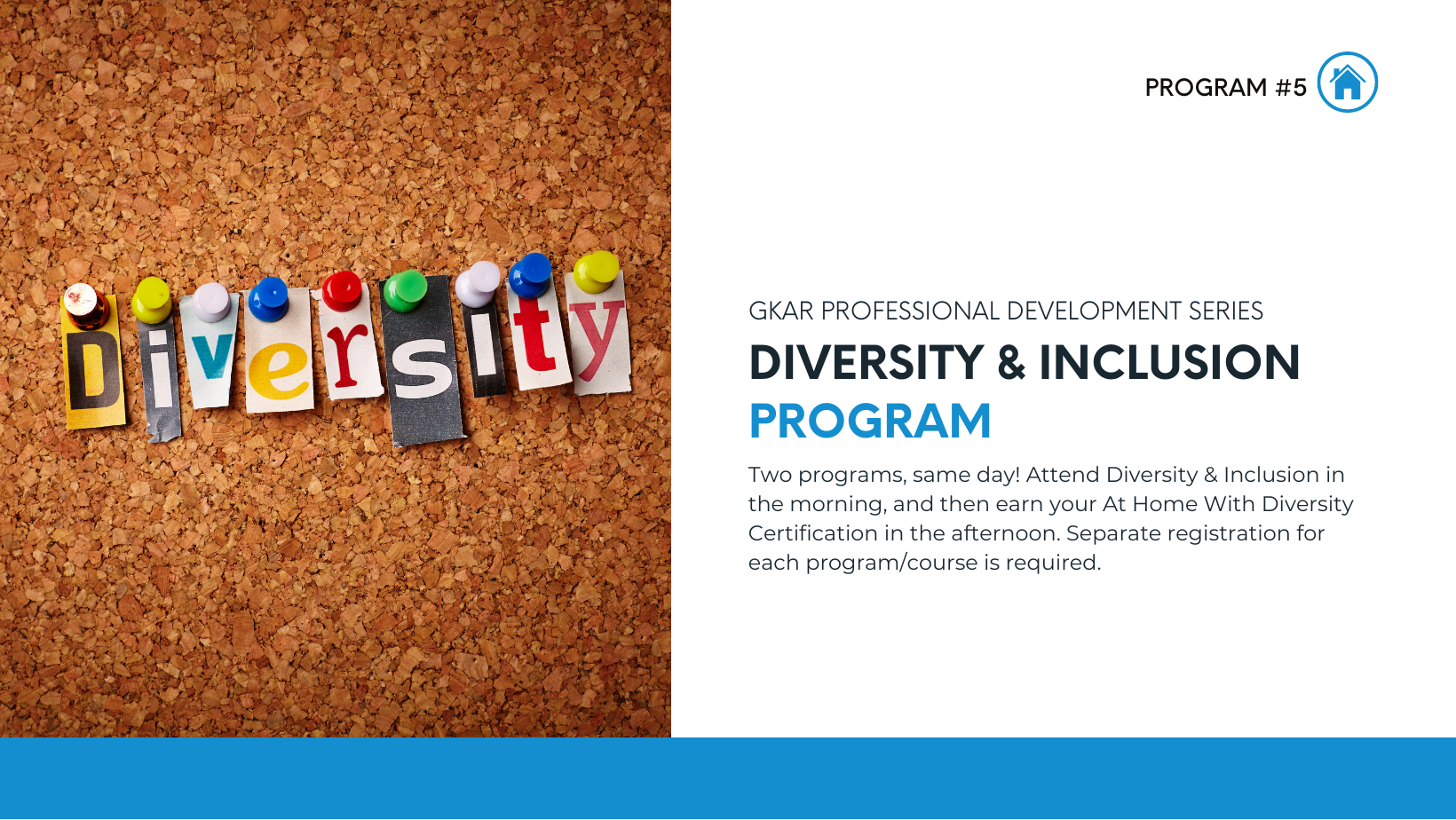 Diversity

PROGRAM #5

GKAR PROFESSIONAL DEVELOPMENT SERIES

DIVERSITY & INCLUSION PROGRAM

Two programs, same day! Attend Diversity & Inclusion in the morning, and then earn your At Home With Diversity Certification in the afternoon. Separate registration for each program/course is required.